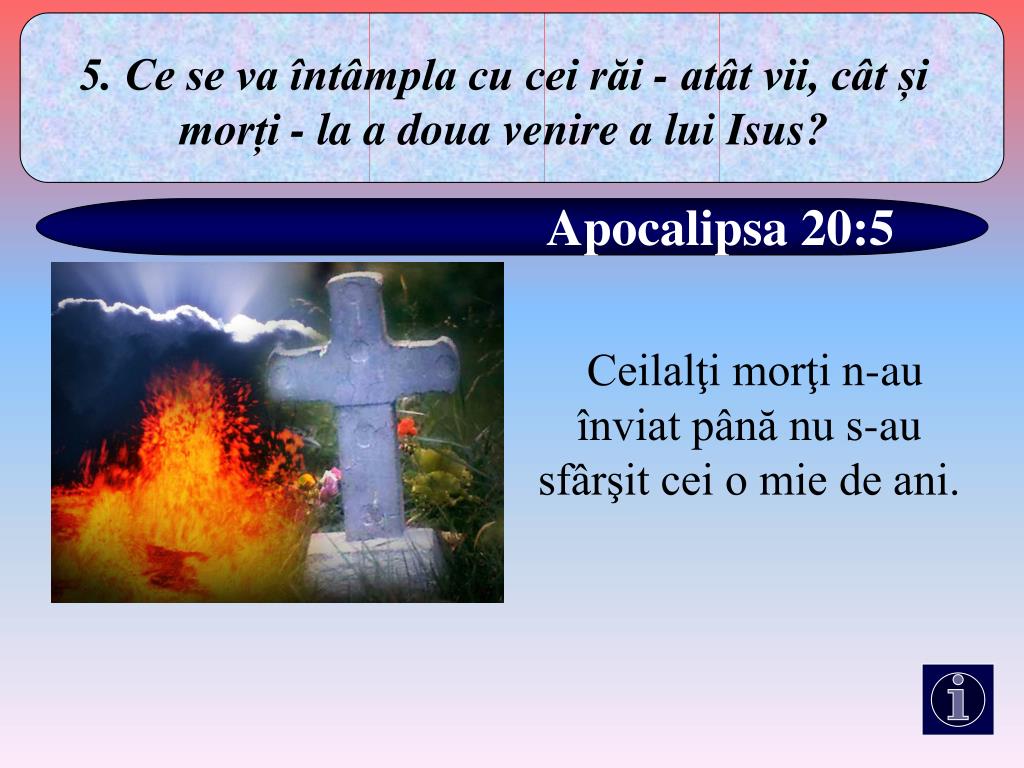 5. Ce se va întâmpla cu cei răi - atât vii, cât și morți - la a doua venire a lui Isus?

Apocalipsa 20:5

Ceilalţi morţi n-au înviat până nu s-au sfârşit cei o mie de ani.

i